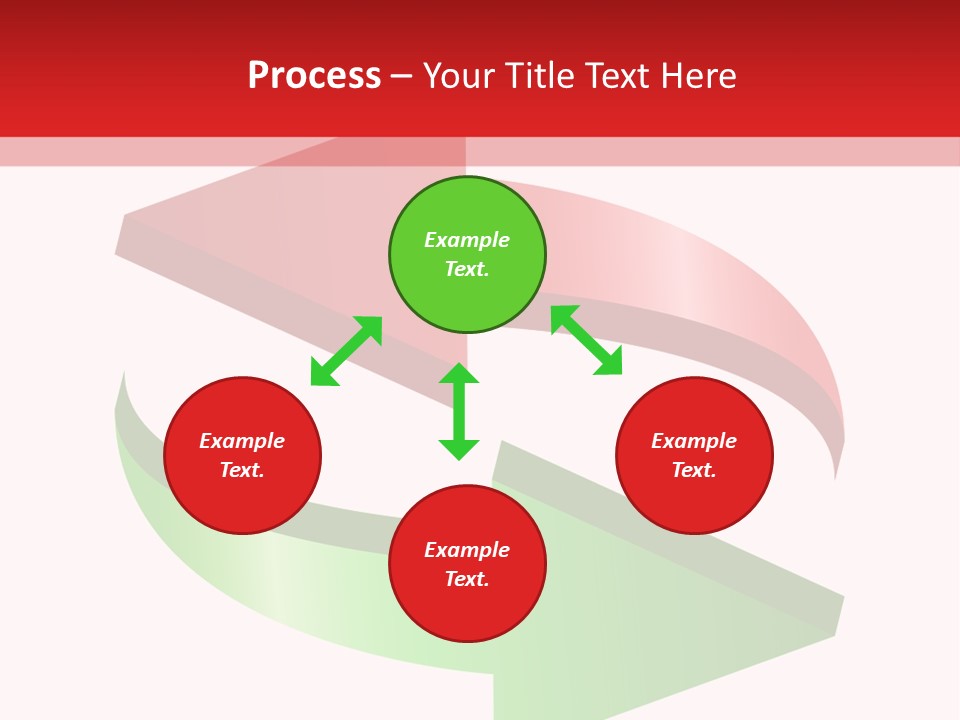 Process – Your Title Text Here

Example Text.

Example Text.

Example Text.

Example Text.